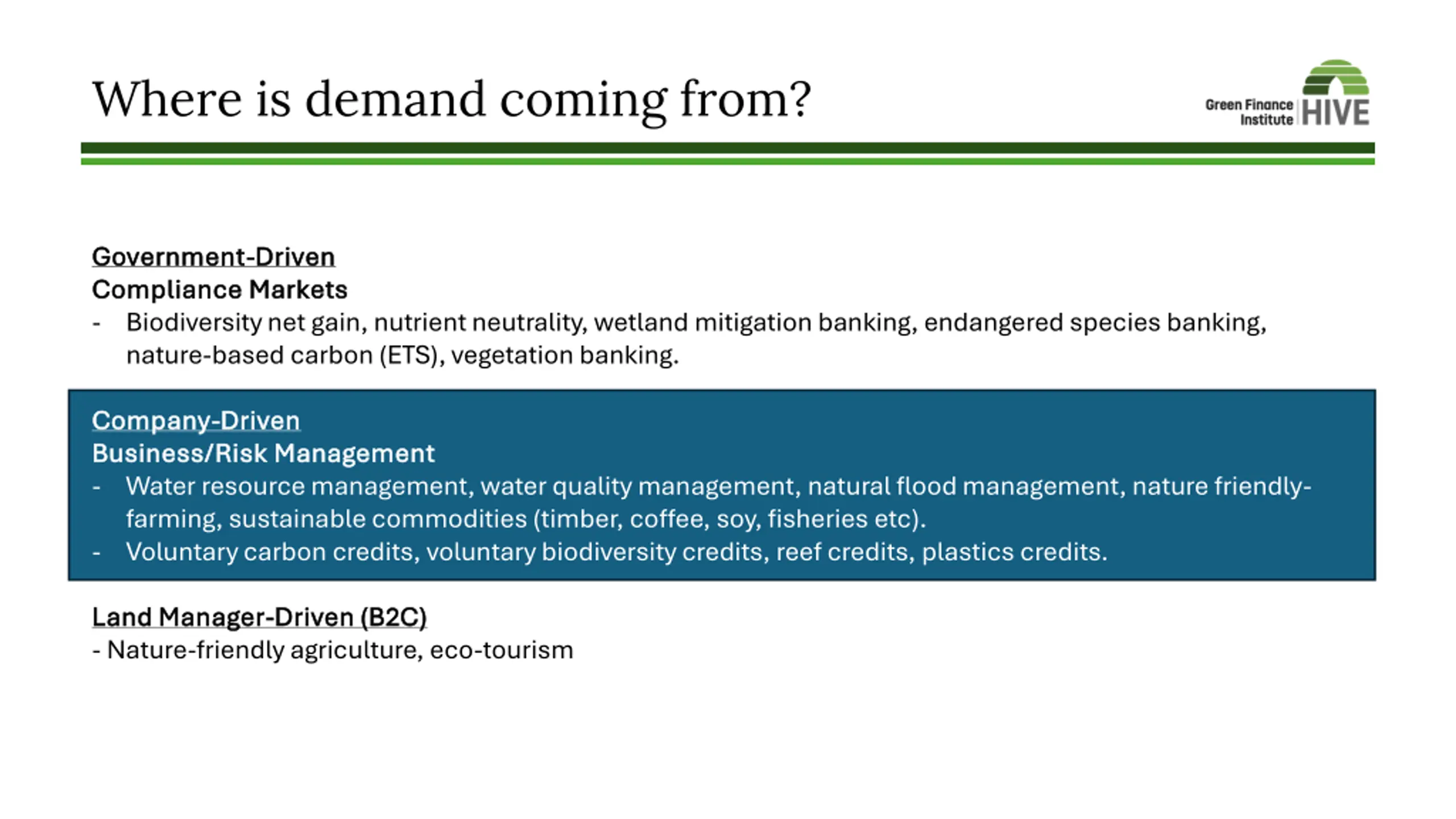 Where is demand coming from?

Green Finance Institute HIVE

Government-Driven
Compliance Markets
- Biodiversity net gain, nutrient neutrality, wetland mitigation banking, endangered species banking, nature-based carbon (ETS), vegetation banking.

Company-Driven
Business/Risk Management
- Water resource management, water quality management, natural flood management, nature friendly-farming, sustainable commodities (timber, coffee, soy, fisheries etc).
- Voluntary carbon credits, voluntary biodiversity credits, reef credits, plastics credits.

Land Manager-Driven (B2C)
- Nature-friendly agriculture, eco-tourism